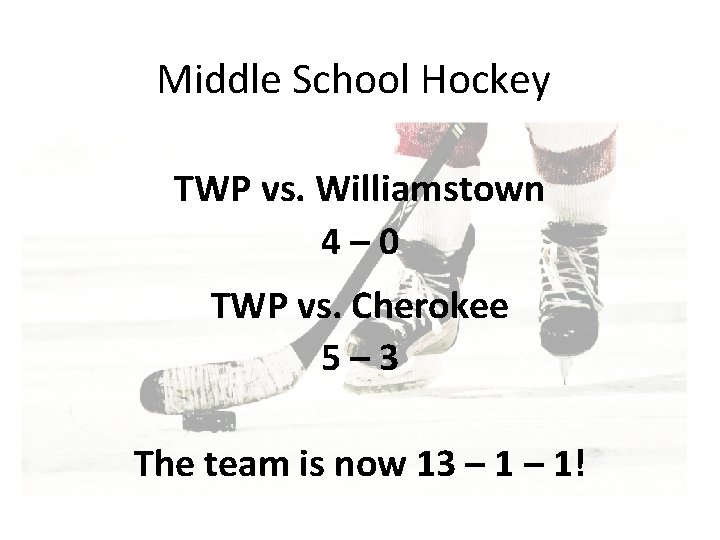 Middle School Hockey

TWP vs. Williamstown

4 – 0

TWP vs. Cherokee

5 – 3

The team is now 13 – 1 – 1!